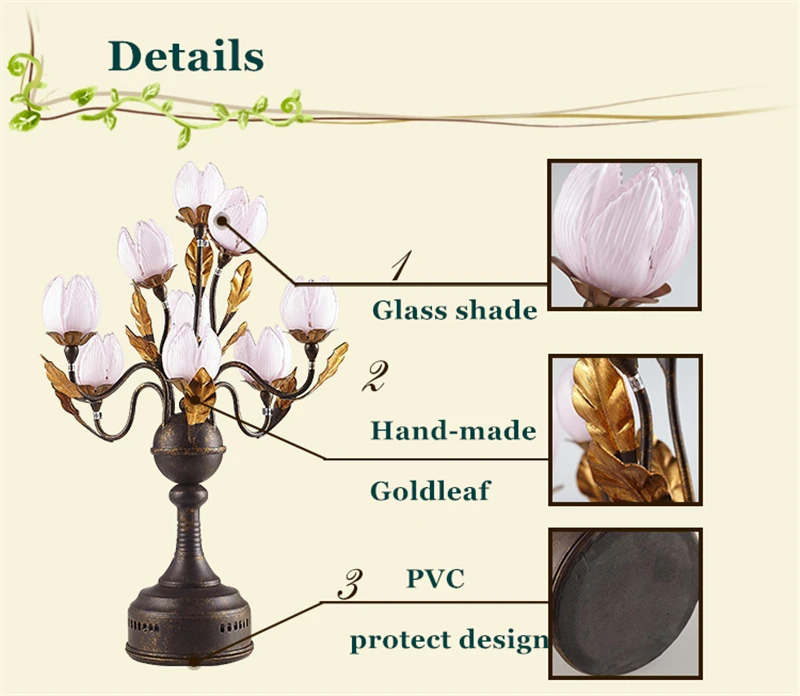 Details

1
Glass shade

2
Hand-made
Goldleaf

3
PVC
protect design